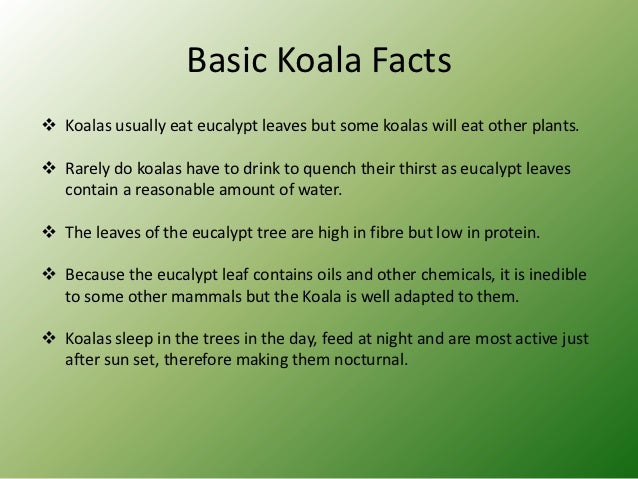 Basic Koala Facts

❖ Koalas usually eat eucalypt leaves but some koalas will eat other plants.

❖ Rarely do koalas have to drink to quench their thirst as eucalypt leaves contain a reasonable amount of water.

❖ The leaves of the eucalypt tree are high in fibre but low in protein.

❖ Because the eucalypt leaf contains oils and other chemicals, it is inedible to some other mammals but the Koala is well adapted to them.

❖ Koalas sleep in the trees in the day, feed at night and are most active just after sun set, therefore making them nocturnal.